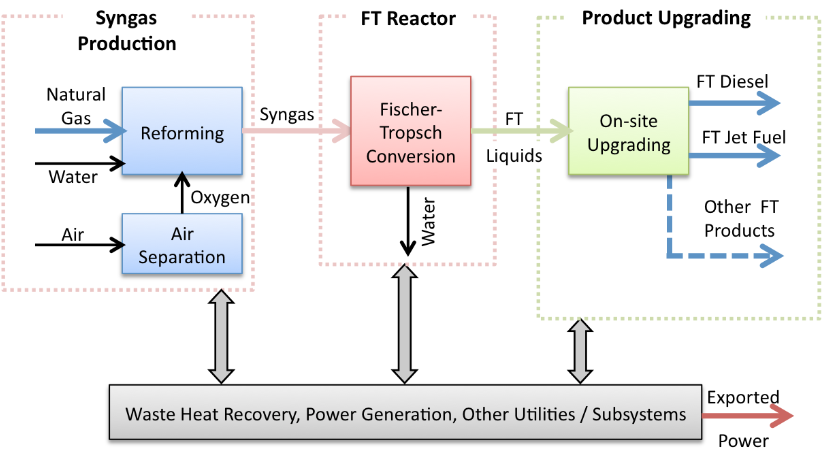 Syngas Production

FT Reactor

Product Upgrading

Natural Gas

Reforming

Water

Oxygen

Air

Air Separation

Syngas

Fischer-Tropsch Conversion

Water

FT Liquids

On-site Upgrading

FT Diesel

FT Jet Fuel

Other FT Products

Waste Heat Recovery, Power Generation, Other Utilities / Subsystems

Exported Power